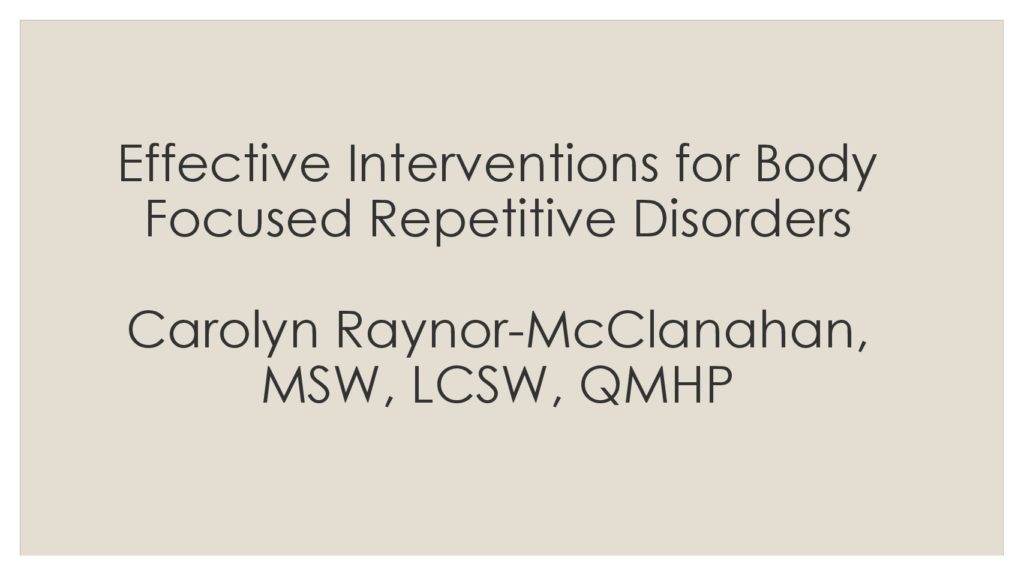 Effective Interventions for Body Focused Repetitive Disorders

Carolyn Raynor-McClanahan, MSW, LCSW, QMHP